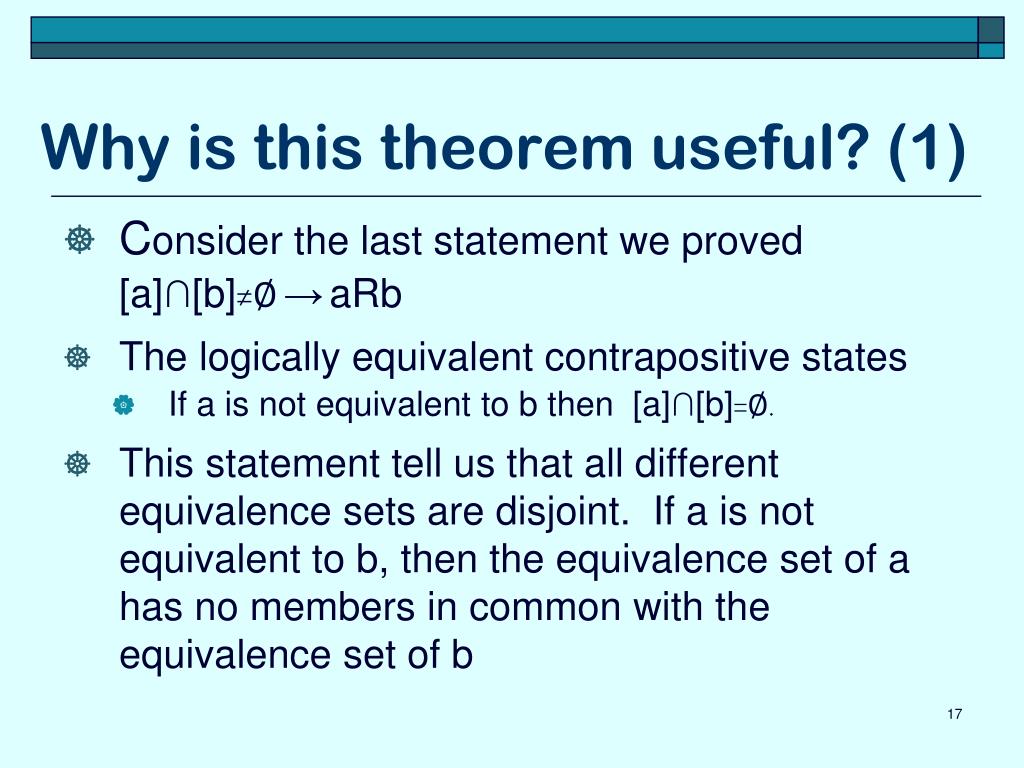 Why is this theorem useful? (1)

Consider the last statement we proved $[a] \cap [b] \neq \emptyset \rightarrow aRb$

The logically equivalent contrapositive states

If a is not equivalent to b then $[a] \cap [b] = \emptyset$.

This statement tell us that all different equivalence sets are disjoint. If a is not equivalent to b, then the equivalence set of a has no members in common with the equivalence set of b

17